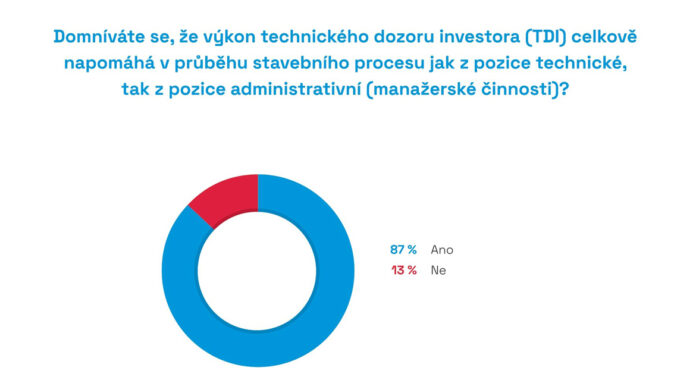 Domníváte se, že výkon technického dozoru investora (TDI) celkově napomáhá v průběhu stavebního procesu jak z pozice technické, tak z pozice administrativní (manažerské činnosti)?

87 % Ano
13 % Ne